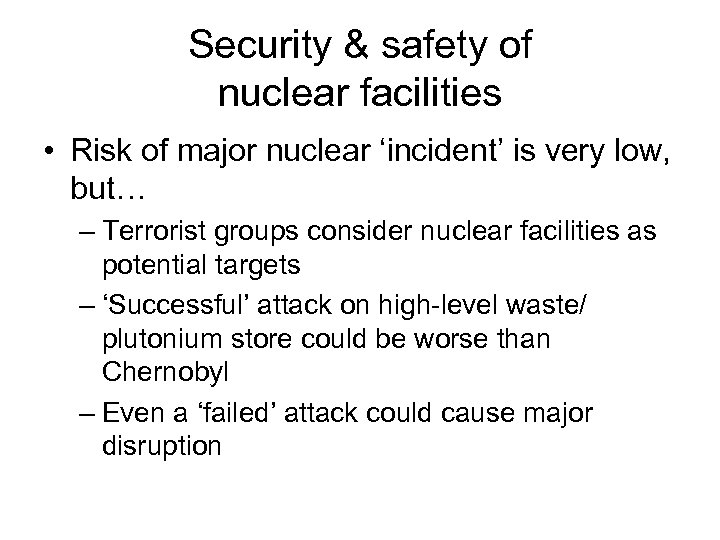 Security & safety of nuclear facilities

• Risk of major nuclear ‘incident’ is very low, but…
– Terrorist groups consider nuclear facilities as potential targets
– ‘Successful’ attack on high-level waste/ plutonium store could be worse than Chernobyl
– Even a ‘failed’ attack could cause major disruption